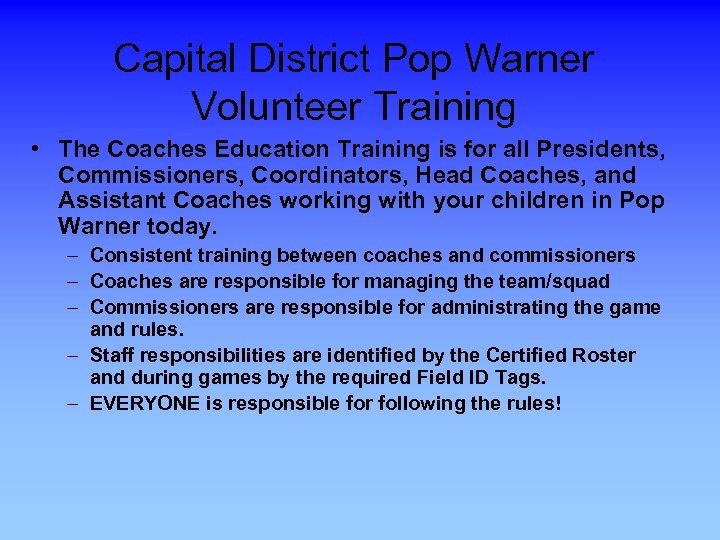 Capital District Pop Warner Volunteer Training

• The Coaches Education Training is for all Presidents, Commissioners, Coordinators, Head Coaches, and Assistant Coaches working with your children in Pop Warner today.
– Consistent training between coaches and commissioners
– Coaches are responsible for managing the team/squad
– Commissioners are responsible for administrating the game and rules.
– Staff responsibilities are identified by the Certified Roster and during games by the required Field ID Tags.
– EVERYONE is responsible for following the rules!